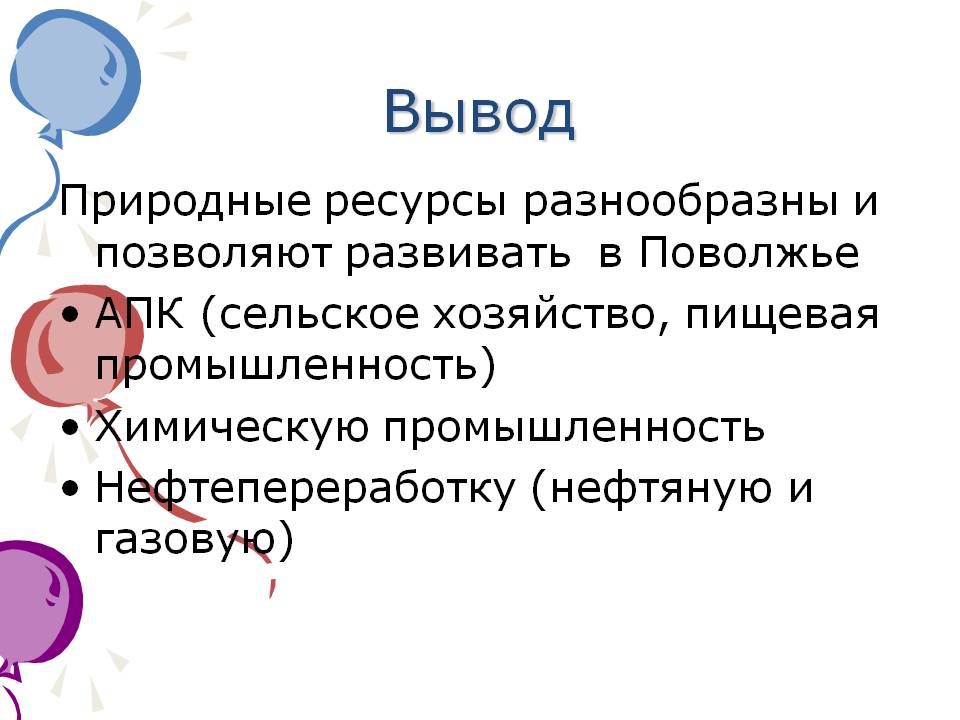 Вывод

Природные ресурсы разнообразны и позволяют развивать в Поволжье

• АПК (сельское хозяйство, пищевая промышленность)
• Химическую промышленность
• Нефтепереработку (нефтяную и газовую)